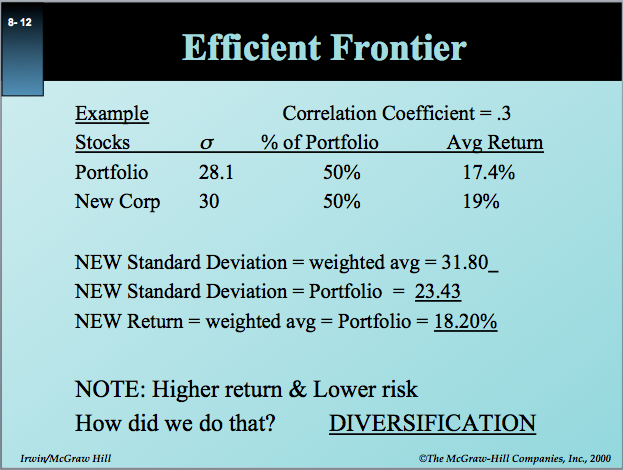 8- 12

Efficient Frontier

Example Correlation Coefficient = .3

| Stocks | $\sigma$ | % of Portfolio | Avg Return |
|---|---|---|---|
| Portfolio | 28.1 | 50% | 17.4% |
| New Corp | 30 | 50% | 19% |

NEW Standard Deviation = weighted avg = 31.80_
NEW Standard Deviation = Portfolio = 23.43
NEW Return = weighted avg = Portfolio = 18.20%

NOTE: Higher return & Lower risk
How did we do that? DIVERSIFICATION

Irwin/McGraw Hill

©The McGraw-Hill Companies, Inc., 2000